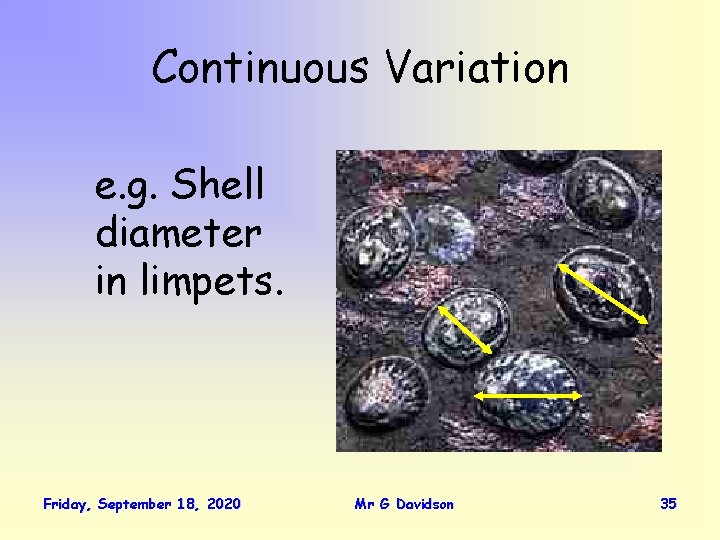 Continuous Variation

e.g. Shell diameter in limpets.

Friday, September 18, 2020

Mr G Davidson

35